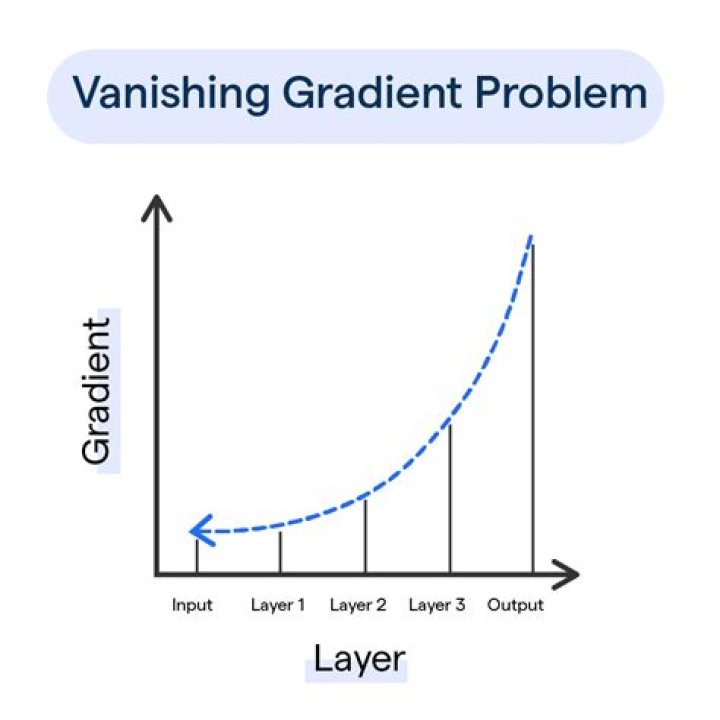 Vanishing Gradient Problem

Gradient

Input Layer 1 Layer 2 Layer 3 Output

Layer